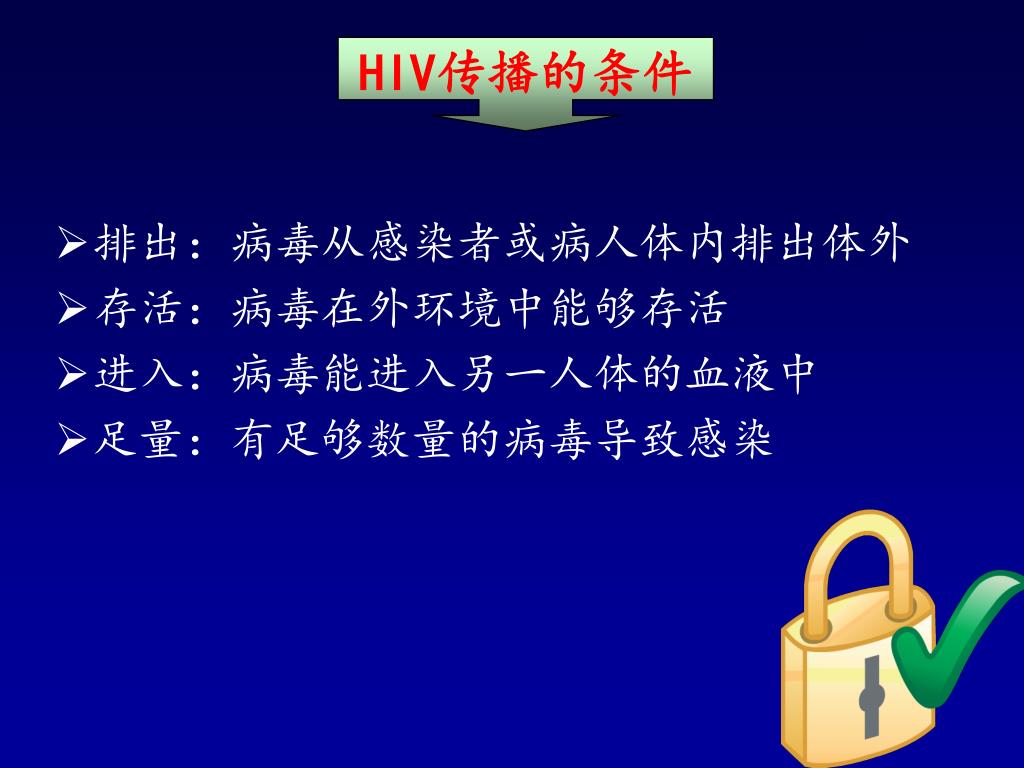 HIV传播的条件

➢排出：病毒从感染者或病人体内排出体外
➢存活：病毒在外环境中能够存活
➢进入：病毒能进入另一人体的血液中
➢足量：有足够数量的病毒导致感染